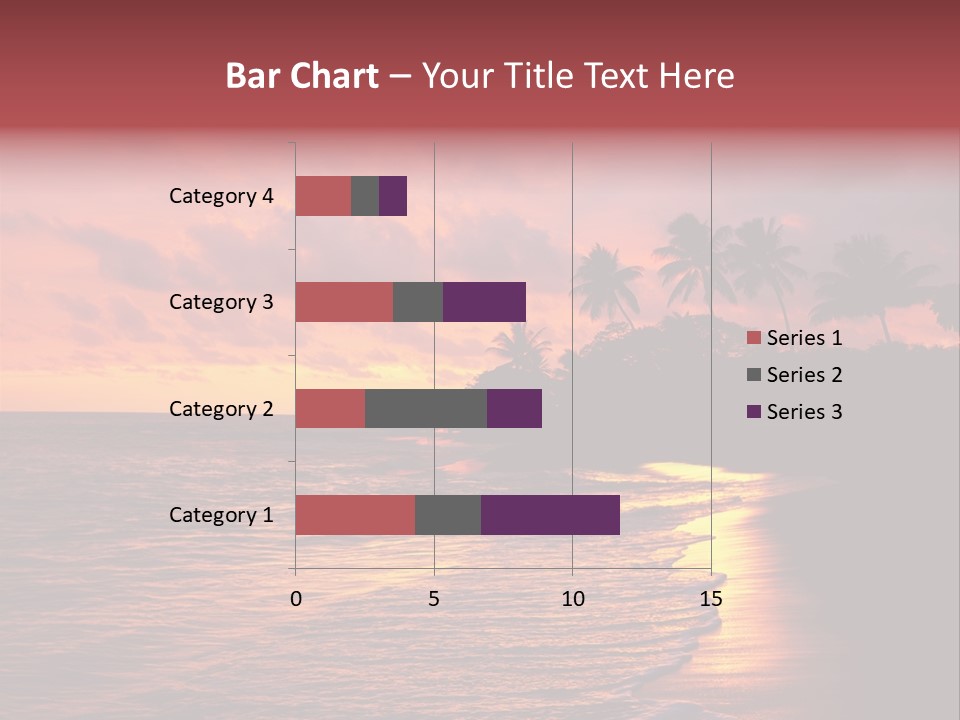 Bar Chart – Your Title Text Here

Category 4
Category 3
Category 2
Category 1

0
5
10
15

Series 1
Series 2
Series 3